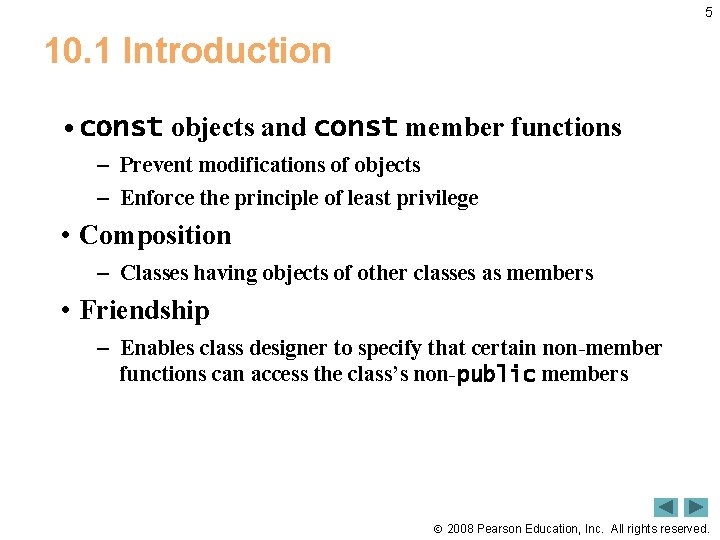 5

10.1 Introduction

• const objects and const member functions

– Prevent modifications of objects

– Enforce the principle of least privilege

• Composition

– Classes having objects of other classes as members

• Friendship

– Enables class designer to specify that certain non-member functions can access the class's non-public members

© 2008 Pearson Education, Inc. All rights reserved.